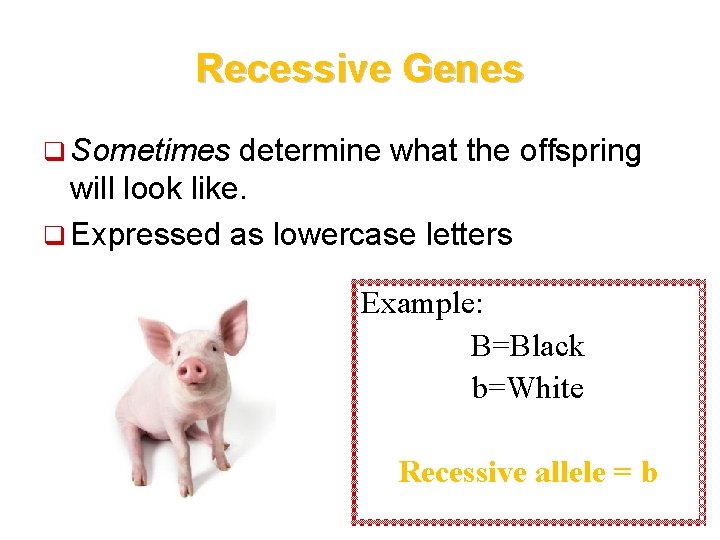 Recessive Genes

❑ Sometimes determine what the offspring will look like.

❑ Expressed as lowercase letters

Example:

B=Black

b=White

Recessive allele = b